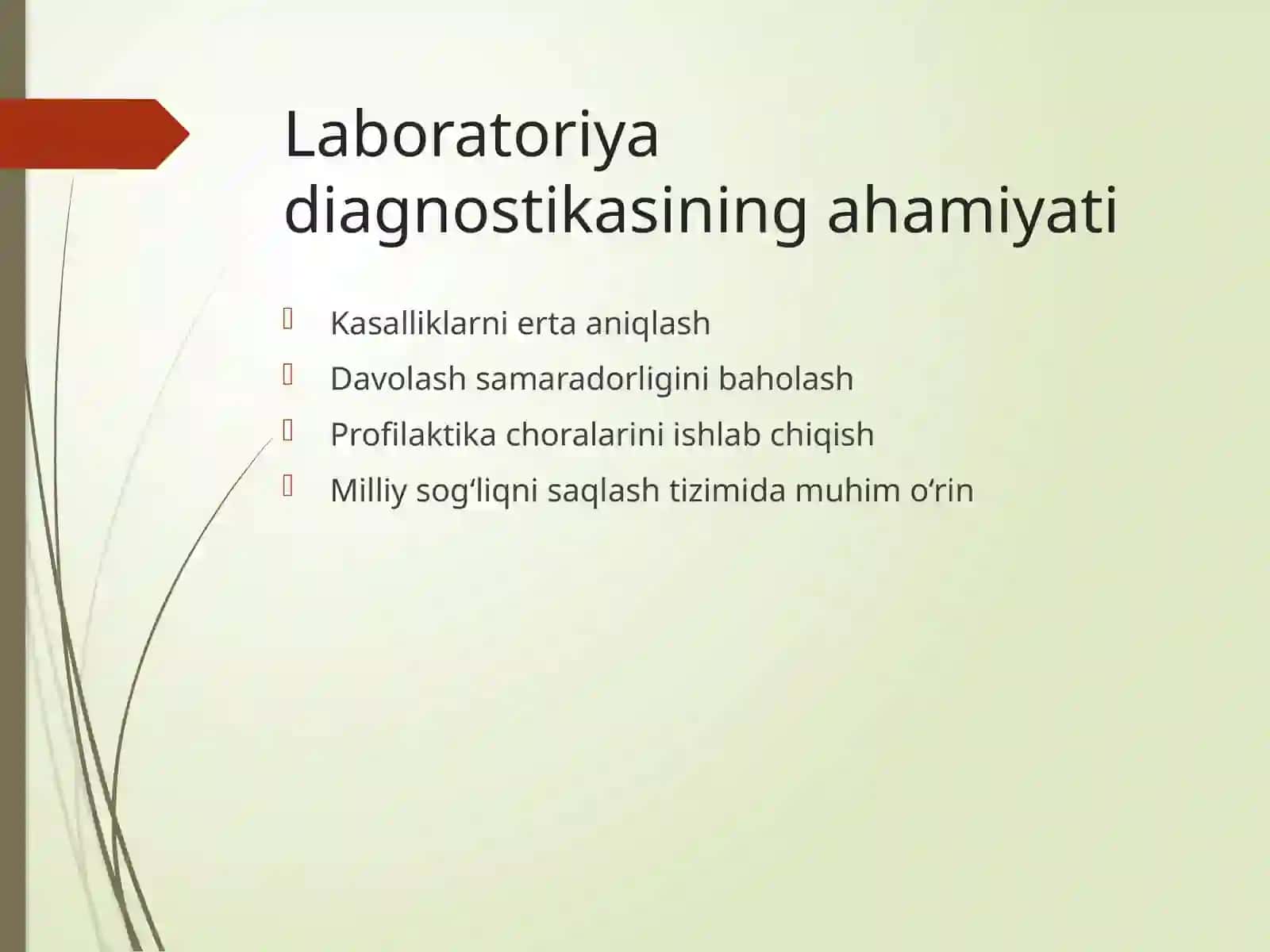 Laboratoriya diagnostikasining ahamiyati

Kasalliklarni erta aniqlash
Davolash samaradorligini baholash
Profilaktika choralarini ishlab chiqish
Milliy sog‘liqni saqlash tizimida muhim o‘rin